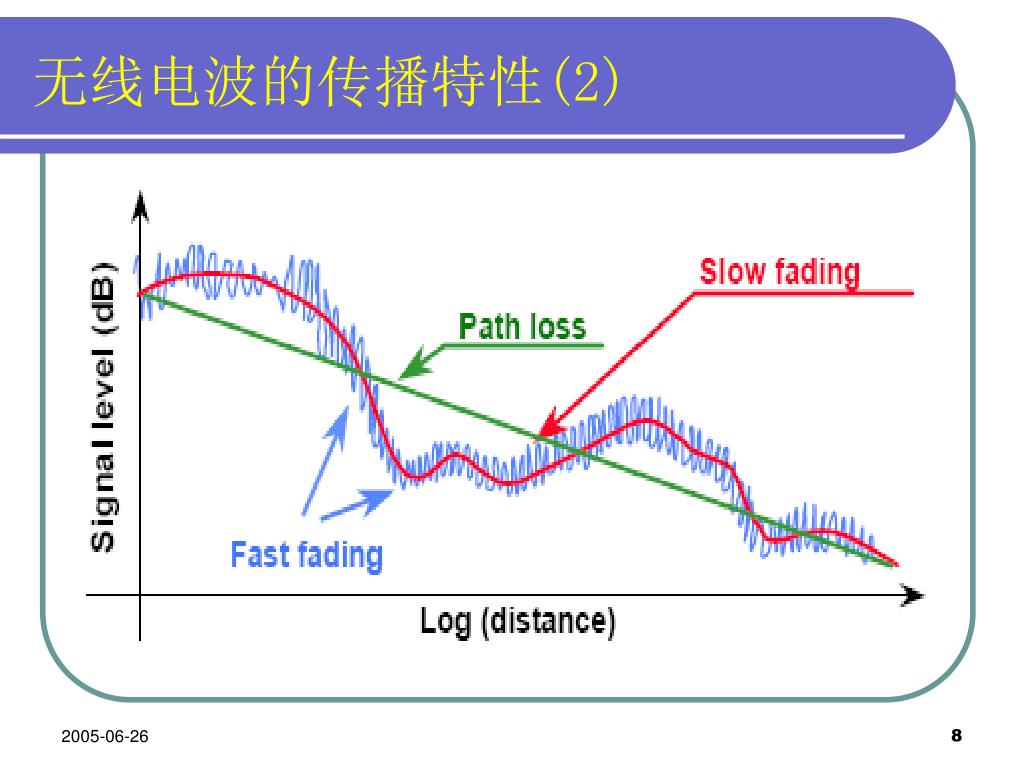 无线电波的传播特性(2)

Signal level (dB)

Slow fading

Path loss

Fast fading

Log (distance)

2005-06-26

8